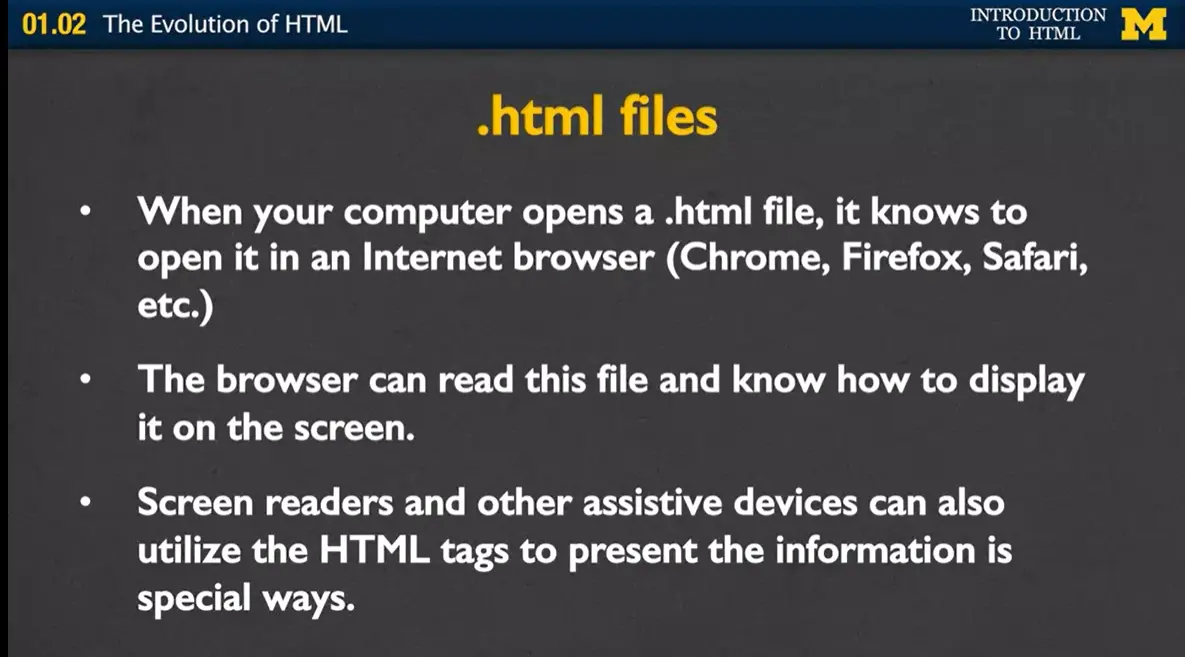 01.02 The Evolution of HTML

INTRODUCTION TO HTML

M

.html files

• When your computer opens a .html file, it knows to open it in an Internet browser (Chrome, Firefox, Safari, etc.)

• The browser can read this file and know how to display it on the screen.

• Screen readers and other assistive devices can also utilize the HTML tags to present the information is special ways.